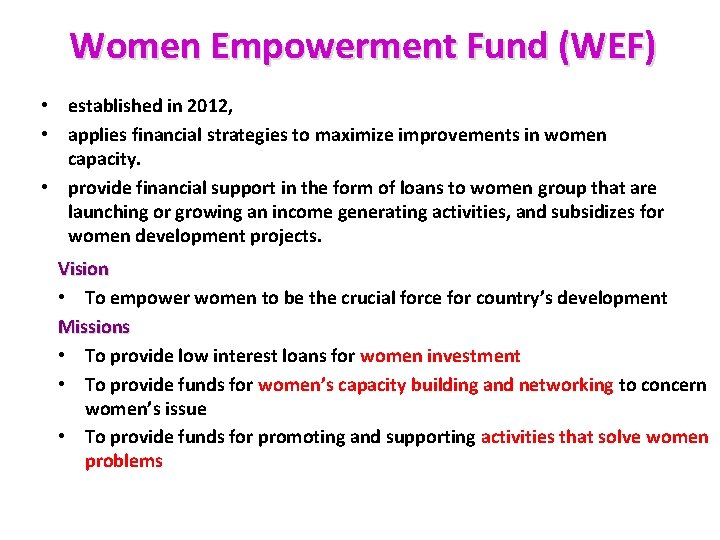 Women Empowerment Fund (WEF)

• established in 2012,
• applies financial strategies to maximize improvements in women capacity.
• provide financial support in the form of loans to women group that are launching or growing an income generating activities, and subsidizes for women development projects.

Vision
• To empower women to be the crucial force for country's development

Missions
• To provide low interest loans for women investment
• To provide funds for women's capacity building and networking to concern women's issue
• To provide funds for promoting and supporting activities that solve women problems